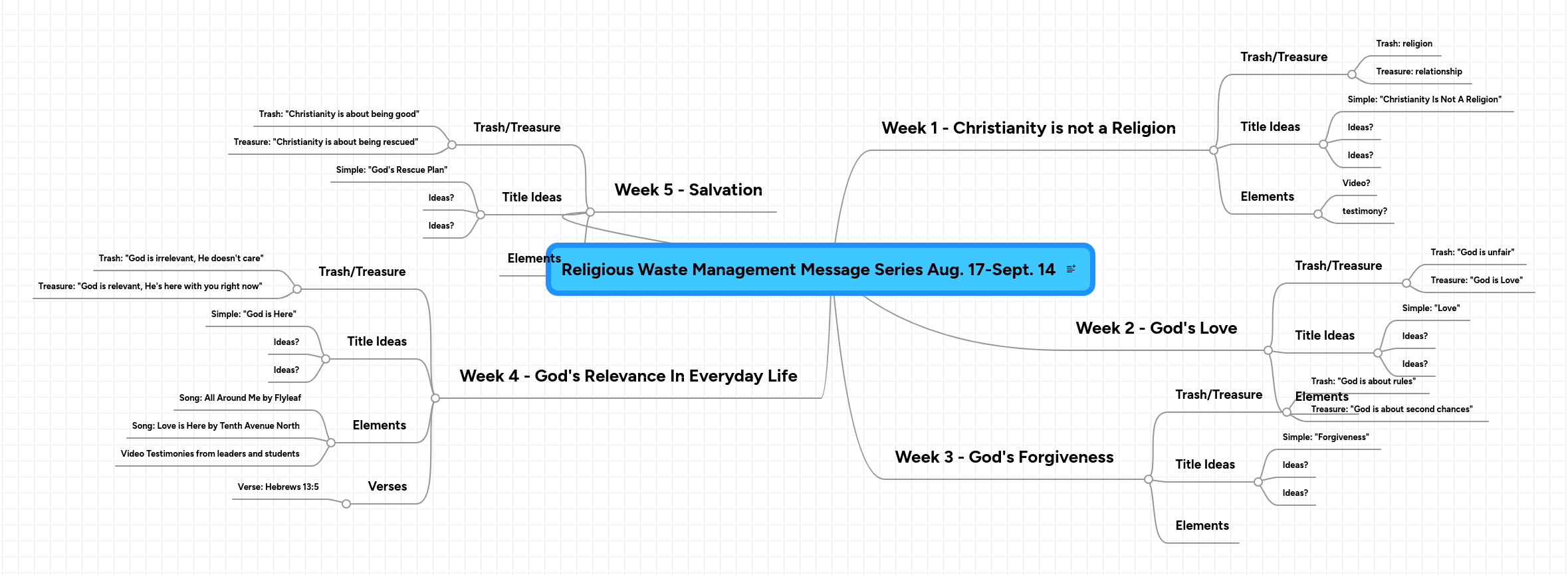 Religious Waste Management Message Series Aug. 17-Sept. 14

Week 1 - Christianity is not a Religion
Trash/Treasure
Trash: religion
Treasure: relationship
Title Ideas
Simple: "Christianity Is Not A Religion"
Ideas?
Ideas?
Elements
Video?
testimony?

Week 2 - God's Love
Trash/Treasure
Trash: "God is unfair"
Treasure: "God is Love"
Title Ideas
Simple: "Love"
Ideas?
Ideas?
Elements

Week 3 - God's Forgiveness
Trash/Treasure
Trash: "God is about rules"
Treasure: "God is about second chances"
Title Ideas
Simple: "Forgiveness"
Ideas?
Ideas?
Elements

Week 4 - God's Relevance In Everyday Life
Trash/Treasure
Trash: "God is irrelevant, He doesn't care"
Treasure: "God is relevant, He's here with you right now"
Title Ideas
Simple: "God is Here"
Ideas?
Ideas?
Elements
Song: All Around Me by Flyleaf
Song: Love is Here by Tenth Avenue North
Video Testimonies from leaders and students
Verses
Verse: Hebrews 13:5

Week 5 - Salvation
Trash/Treasure
Trash: "Christianity is about being good"
Treasure: "Christianity is about being rescued"
Title Ideas
Simple: "God's Rescue Plan"
Ideas?
Ideas?
Elements